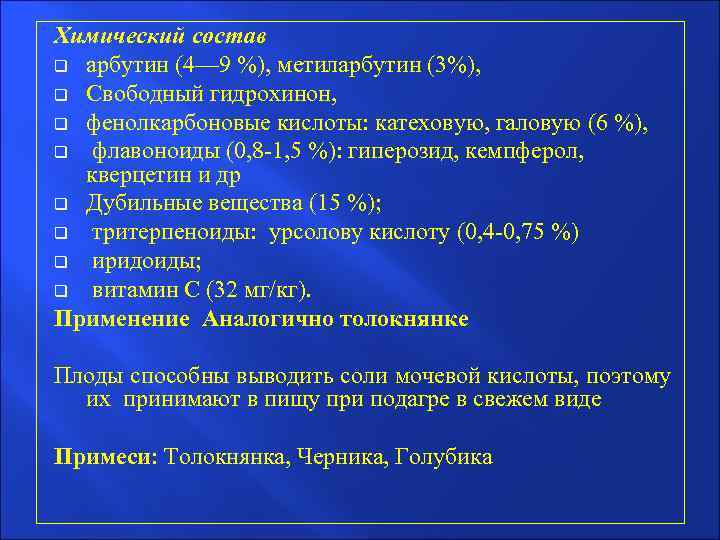 Химический состав
❑ арбутин (4—9 %), метиларбутин (3%),
❑ Свободный гидрохинон,
❑ фенолкарбоновые кислоты: катеховую, галовую (6 %),
❑ флавоноиды (0,8-1,5 %): гиперозид, кемпферол, кверцетин и др
❑ Дубильные вещества (15 %);
❑ тритерпеноиды: урсолову кислоту (0,4-0,75 %)
❑ иридоиды;
❑ витамин С (32 мг/кг).
Применение Аналогично толокнянке

Плоды способны выводить соли мочевой кислоты, поэтому их принимают в пищу при подагре в свежем виде

Примеси: Толокнянка, Черника, Голубика